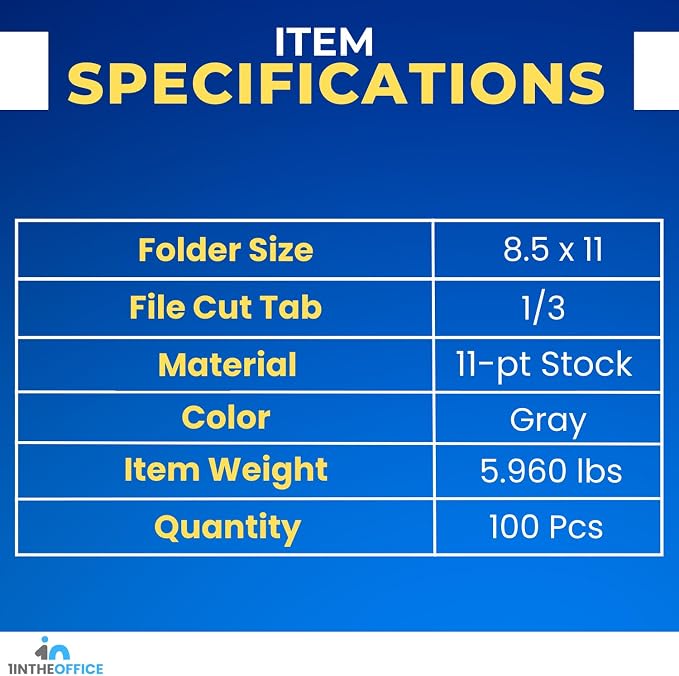 ITEM
SPECIFICATIONS

| Folder Size | 8.5 x 11 |
|---|---|
| File Cut Tab | 1/3 |
| Material | 11-pt Stock |
| Color | Gray |
| Item Weight | 5.960 lbs |
| Quantity | 100 Pcs |

1INTHEOFFICE